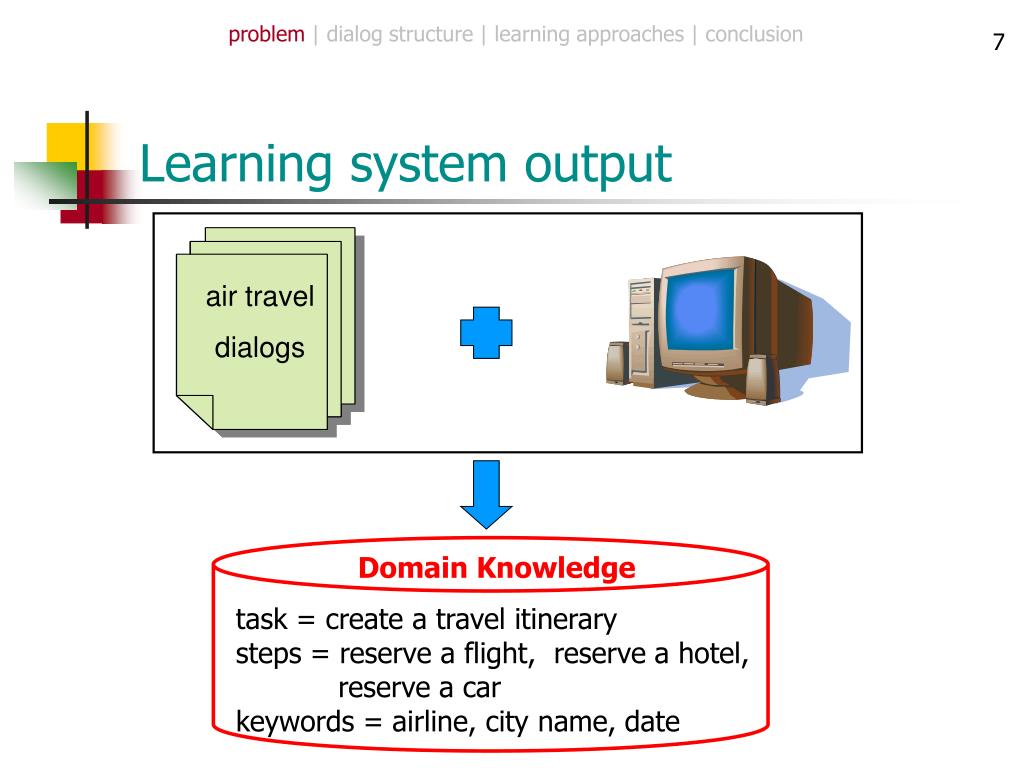 problem | dialog structure | learning approaches | conclusion

7

Learning system output

air travel dialogs

Domain Knowledge

task = create a travel itinerary
steps = reserve a flight, reserve a hotel, reserve a car
keywords = airline, city name, date